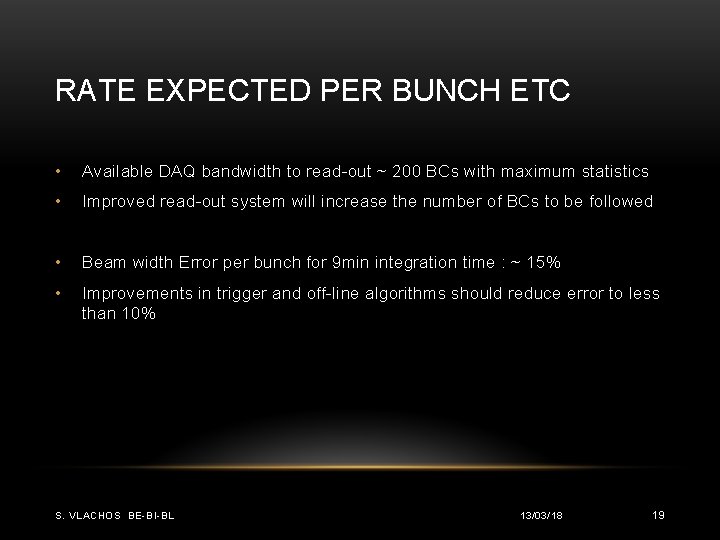 RATE EXPECTED PER BUNCH ETC

• Available DAQ bandwidth to read-out ~ 200 BCs with maximum statistics

• Improved read-out system will increase the number of BCs to be followed

• Beam width Error per bunch for 9min integration time : ~ 15%

• Improvements in trigger and off-line algorithms should reduce error to less than 10%

S. VLACHOS BE-BI-BL

13/03/18

19